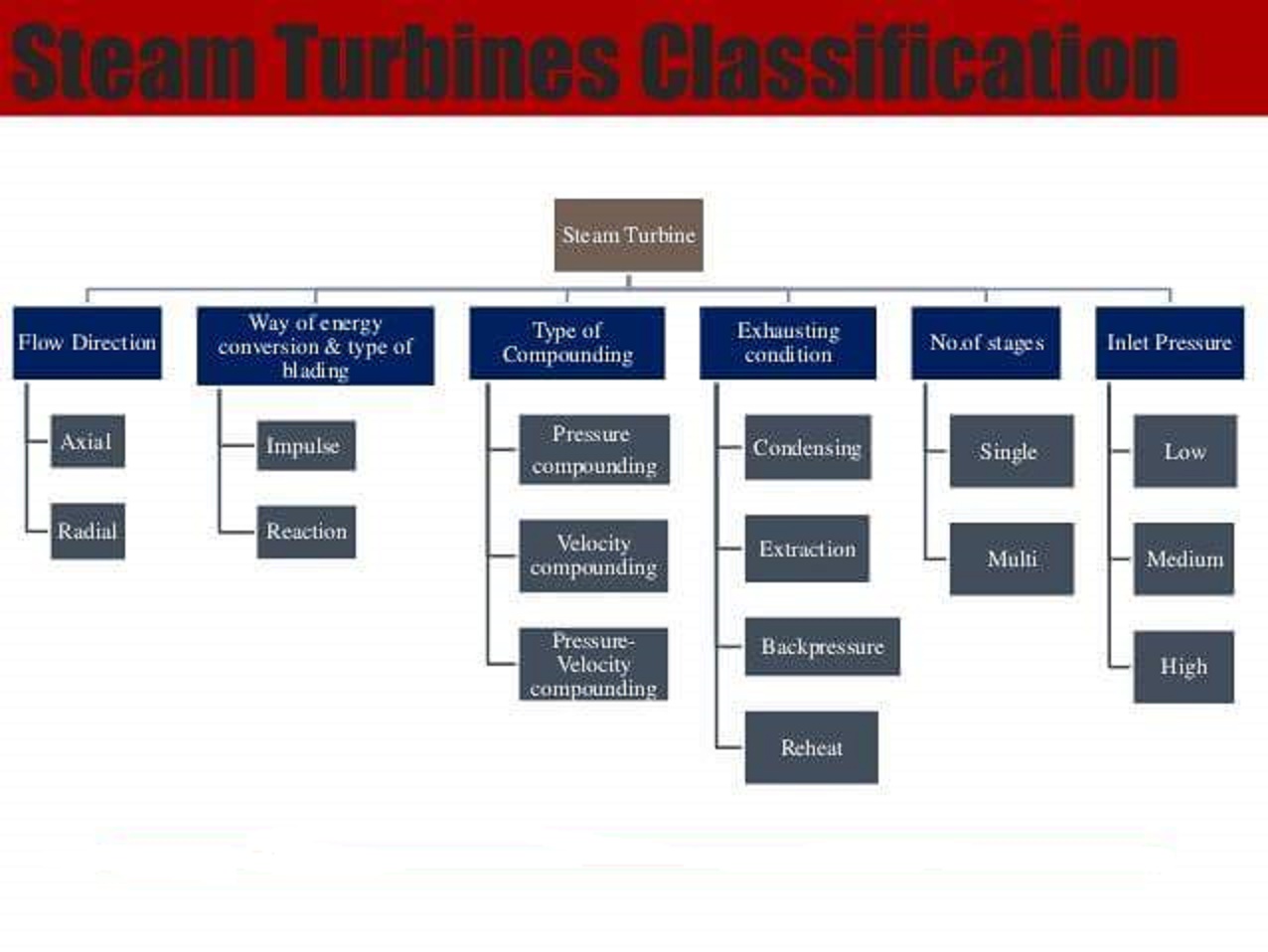 Steam Turbines Classification

Steam Turbine

Flow Direction

Axial

Radial

Way of energy conversion & type of blading

Impulse

Reaction

Type of Compounding

Pressure compounding

Velocity compounding

Pressure-Velocity compounding

Exhausting condition

Condensing

Extraction

Backpressure

Reheat

No.of stages

Single

Multi

Inlet Pressure

Low

Medium

High